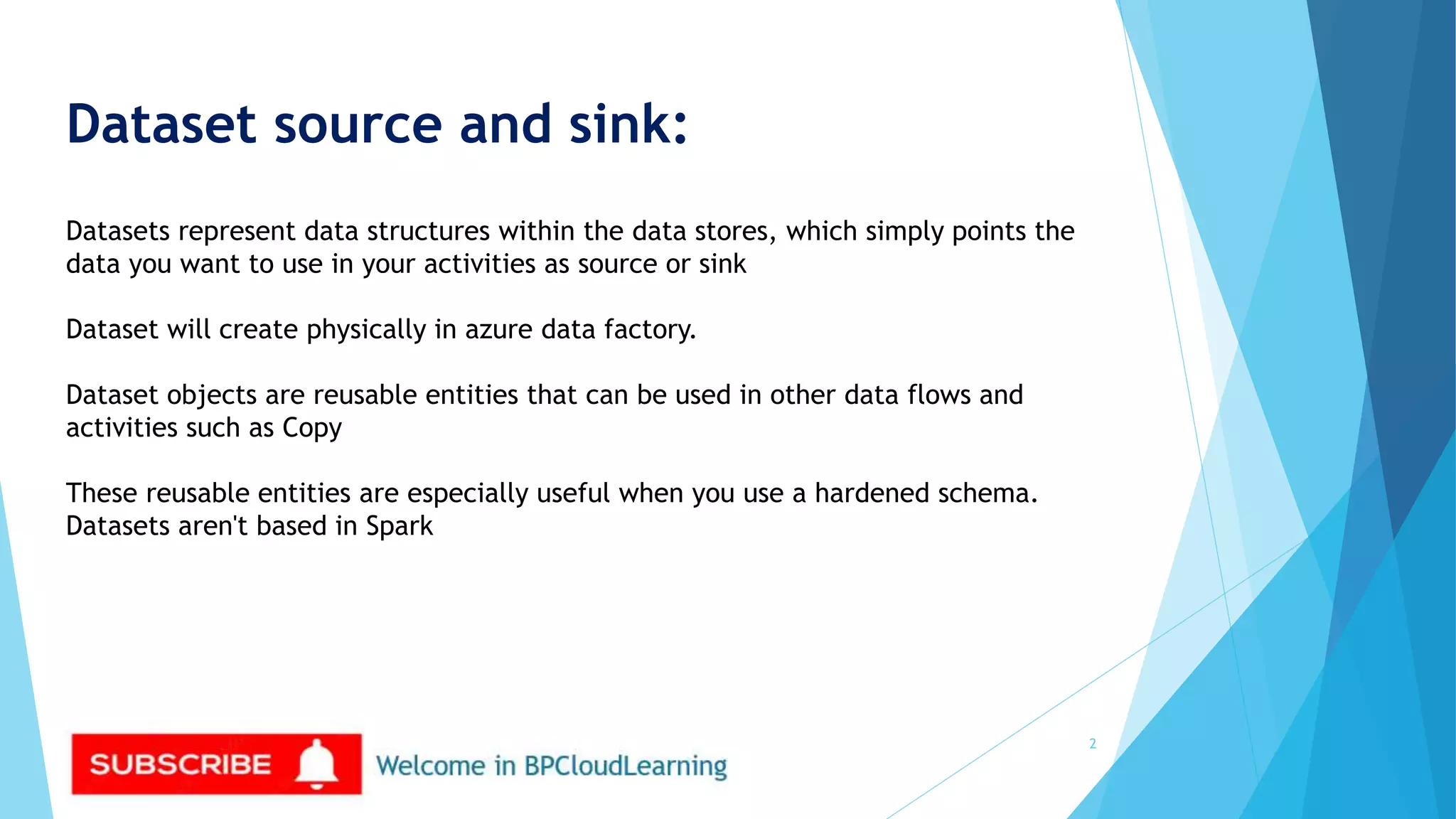 Dataset source and sink:

Datasets represent data structures within the data stores, which simply points the data you want to use in your activities as source or sink

Dataset will create physically in azure data factory.

Dataset objects are reusable entities that can be used in other data flows and activities such as Copy

These reusable entities are especially useful when you use a hardened schema. Datasets aren't based in Spark

SUBSCRIBE

Welcome in BPCloudLearning

2